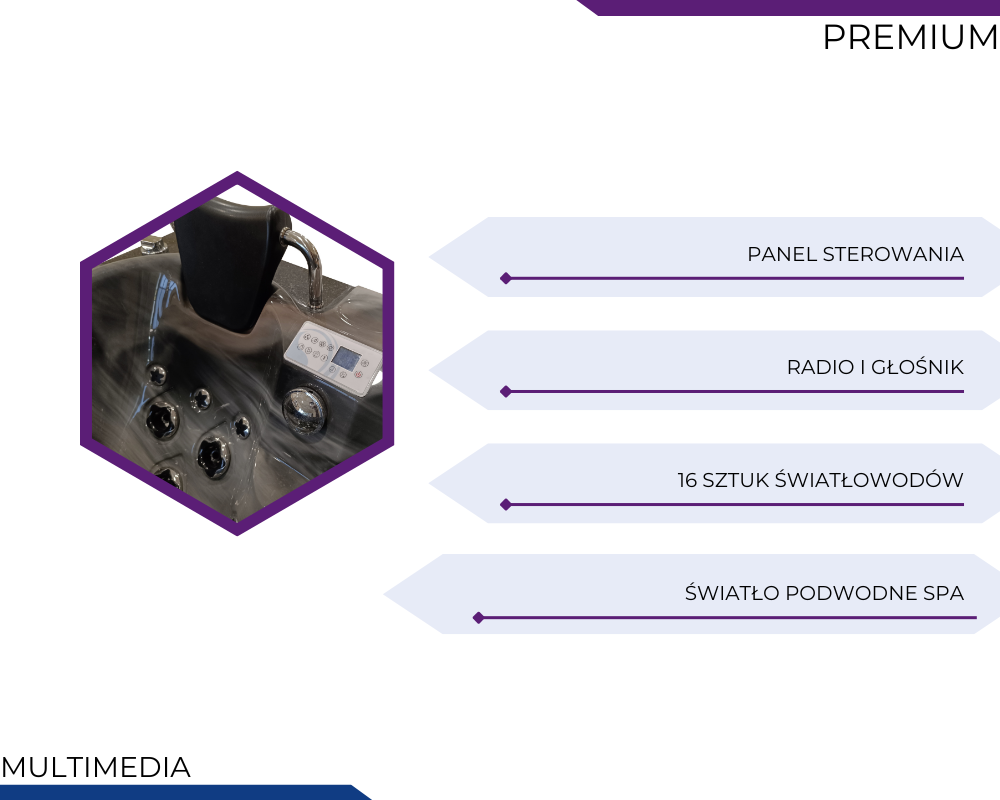 PREMIUM

PANEL STEROWANIA

RADIO I GŁOŚNIK

16 SZTUK ŚWIATŁOWODÓW

ŚWIATŁO PODWODNE SPA

MULTIMEDIA